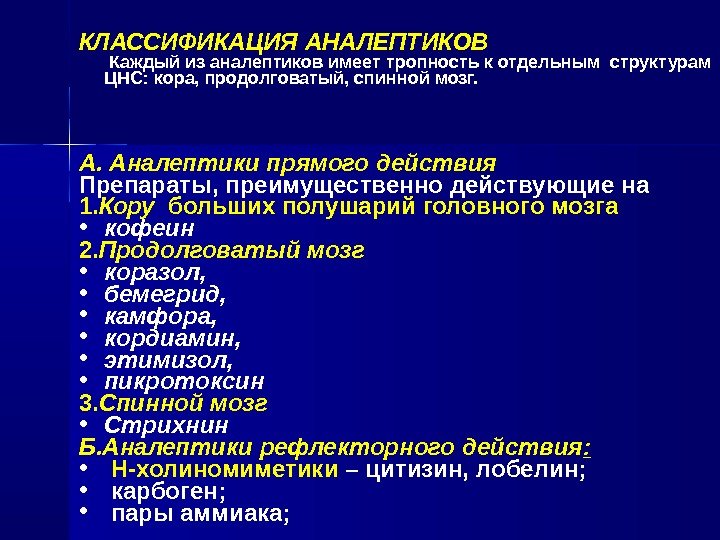 КЛАССИФИКАЦИЯ АНАЛЕПТИКОВ
Каждый из аналептиков имеет тропность к отдельным структурам ЦНС: кора, продолговатый, спинной мозг.

А. Аналептики прямого действия
Препараты, преимущественно действующие на
1.Кору больших полушарий головного мозга
• кофеин
2.Продолговатый мозг
• коразол,
• бемегрид,
• камфора,
• кордиамин,
• этимизол,
• пикротоксин
3.Спинной мозг
• Стрихнин
Б.Аналептики рефлекторного действия:
• Н-холиномиметики – цитизин, лобелин;
• карбоген;
• пары аммиака;